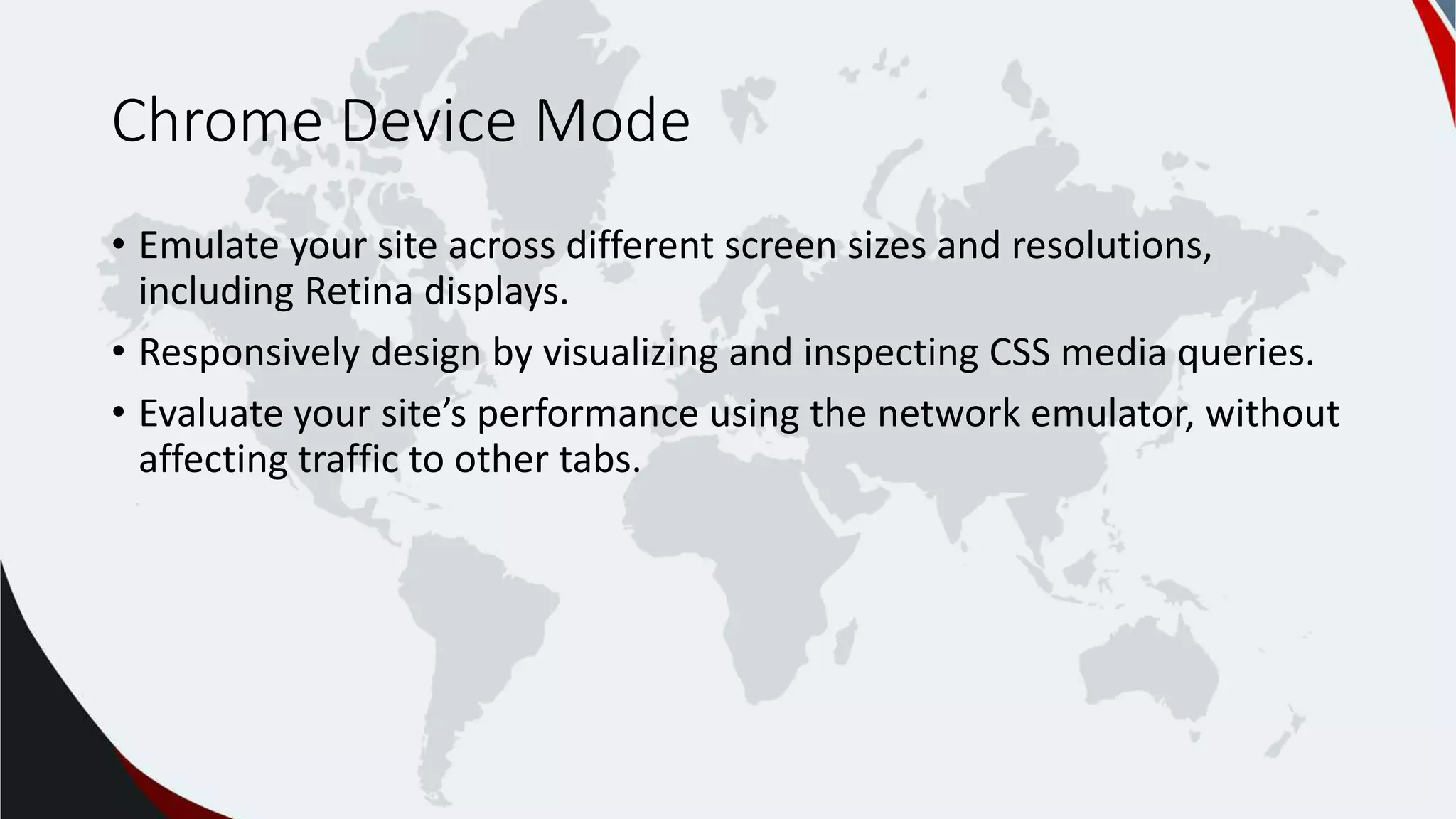 Chrome Device Mode

• Emulate your site across different screen sizes and resolutions, including Retina displays.
• Responsively design by visualizing and inspecting CSS media queries.
• Evaluate your site’s performance using the network emulator, without affecting traffic to other tabs.